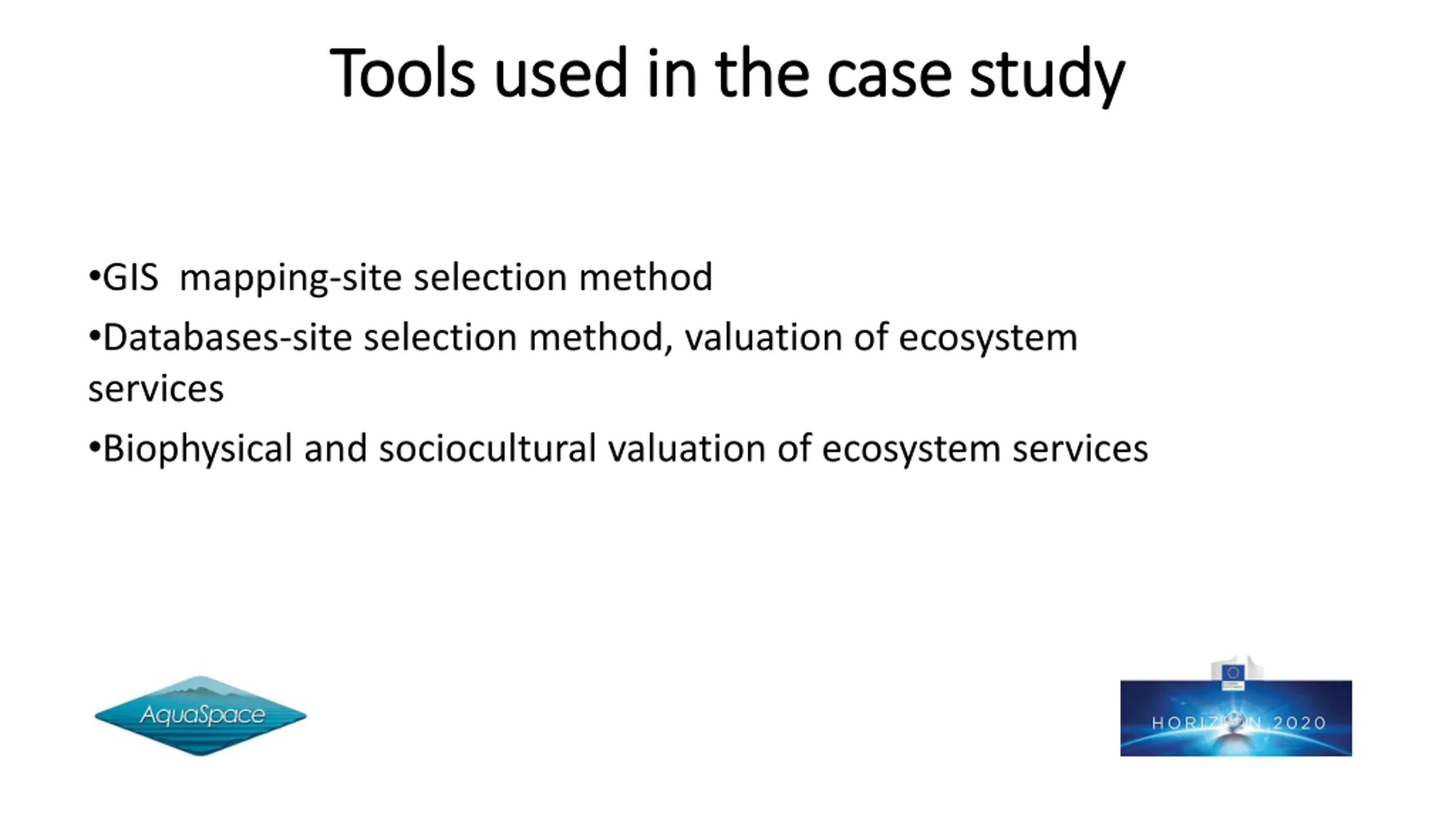 Tools used in the case study

•GIS mapping-site selection method

•Databases-site selection method, valuation of ecosystem services

•Biophysical and sociocultural valuation of ecosystem services

AquaSpace

HORIZON 2020